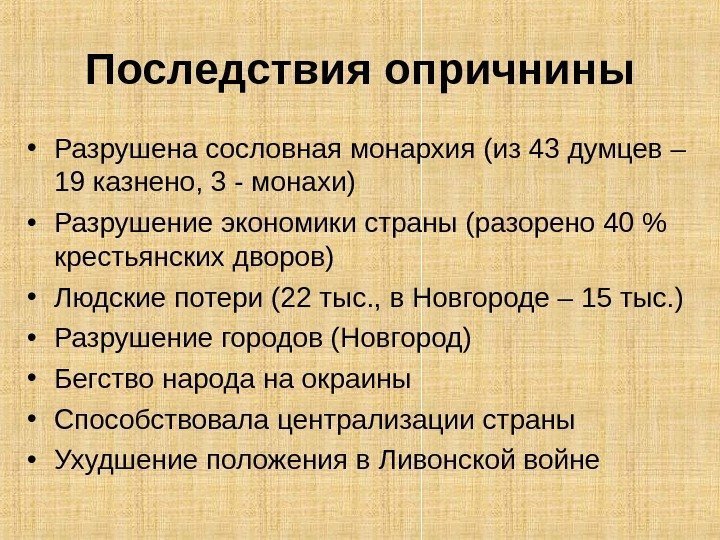 Последствия опричнины

• Разрушена сословная монархия (из 43 думцев – 19 казнено, 3 - монахи)
• Разрушение экономики страны (разорено 40 % крестьянских дворов)
• Людские потери (22 тыс., в Новгороде – 15 тыс.)
• Разрушение городов (Новгород)
• Бегство народа на окраины
• Способствовала централизации страны
• Ухудшение положения в Ливонской войне